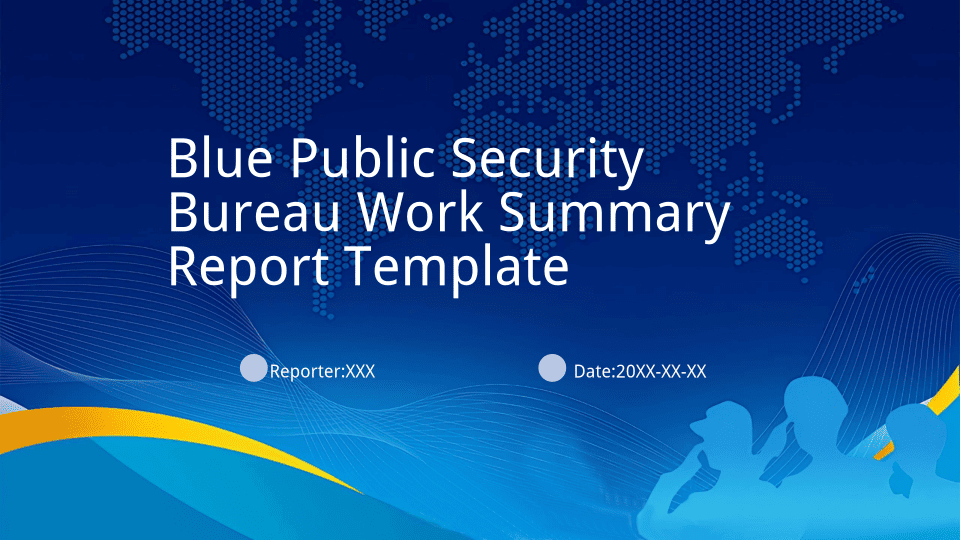 Blue Public Security Bureau Work Summary Report Template

Reporter:XXX

Date:20XX-XX-XX